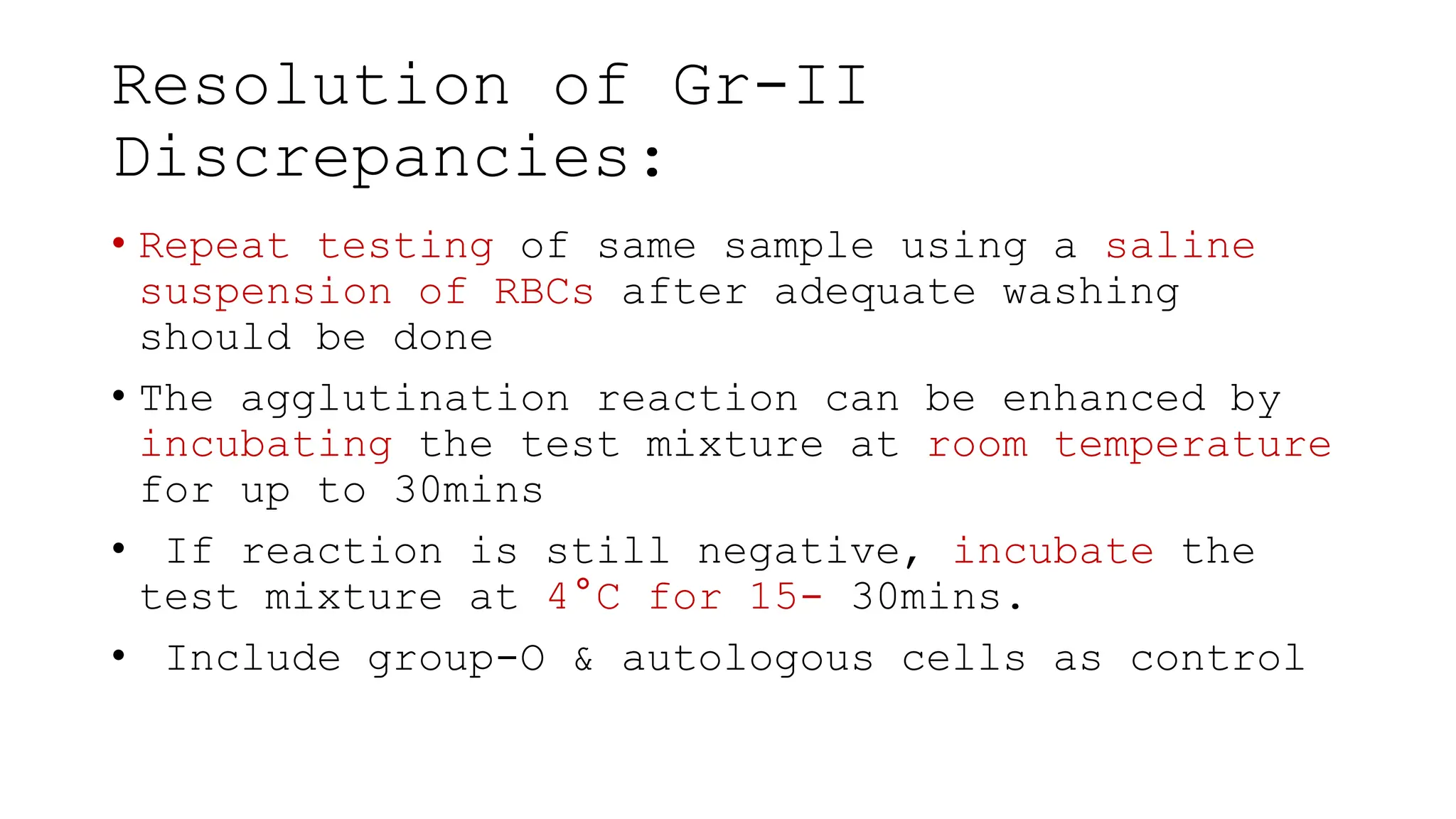 Resolution of Gr-II Discrepancies:

• Repeat testing of same sample using a saline suspension of RBCs after adequate washing should be done

• The agglutination reaction can be enhanced by incubating the test mixture at room temperature for up to 30mins

• If reaction is still negative, incubate the test mixture at 4°C for 15- 30mins.

• Include group-O & autologous cells as control